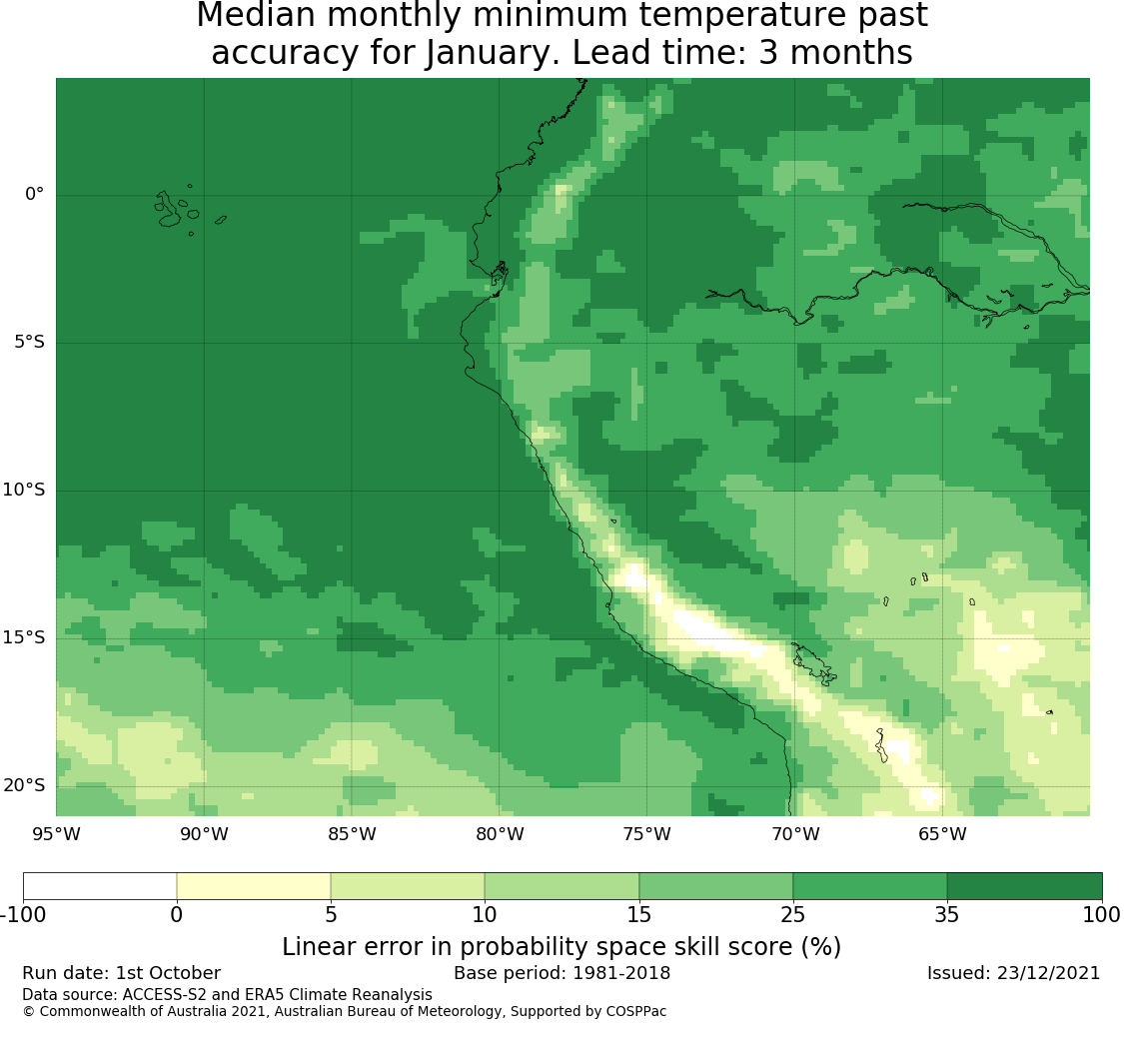 Median monthly minimum temperature past accuracy for January. Lead time: 3 months

0°
5°S
10°S
15°S
20°S
95°W
90°W
85°W
80°W
75°W
70°W
65°W

-100
0
5
10
15
25
35
100

Linear error in probability space skill score (%)

Run date: 1st October
Base period: 1981-2018
Issued: 23/12/2021
Data source: ACCESS-S2 and ERA5 Climate Reanalysis
© Commonwealth of Australia 2021, Australian Bureau of Meteorology, Supported by COSPPac